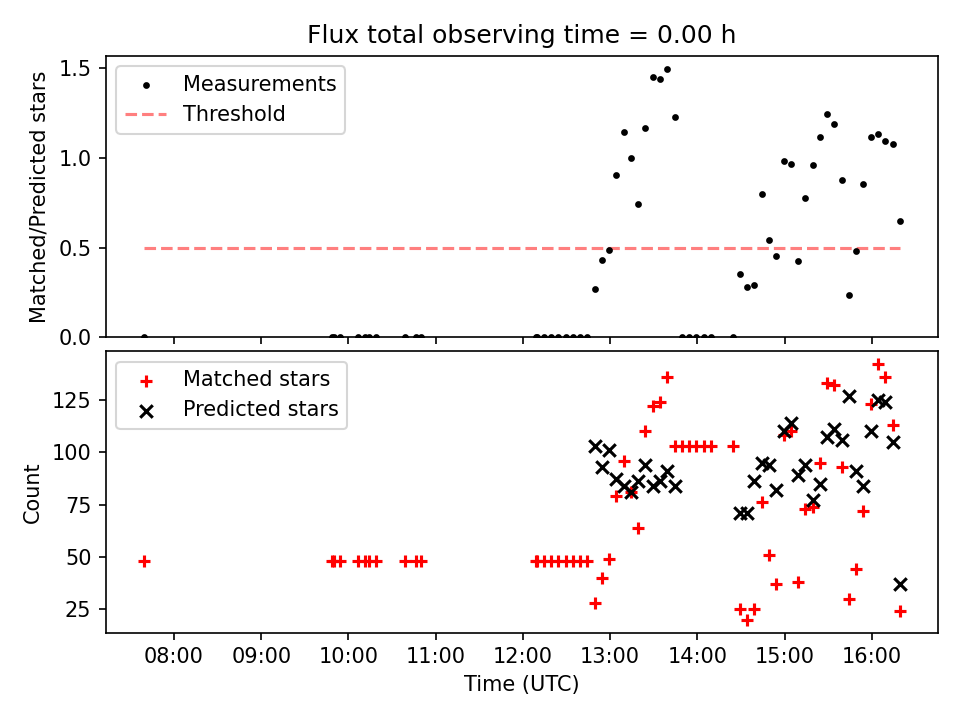 Flux total observing time = 0.00 h

Measurements
Threshold

Matched/Predicted stars

1.5
1.0
0.5
0.0

Matched stars
Predicted stars

Count

125
100
75
50
25

08:00
09:00
10:00
11:00
12:00
13:00
14:00
15:00
16:00

Time (UTC)